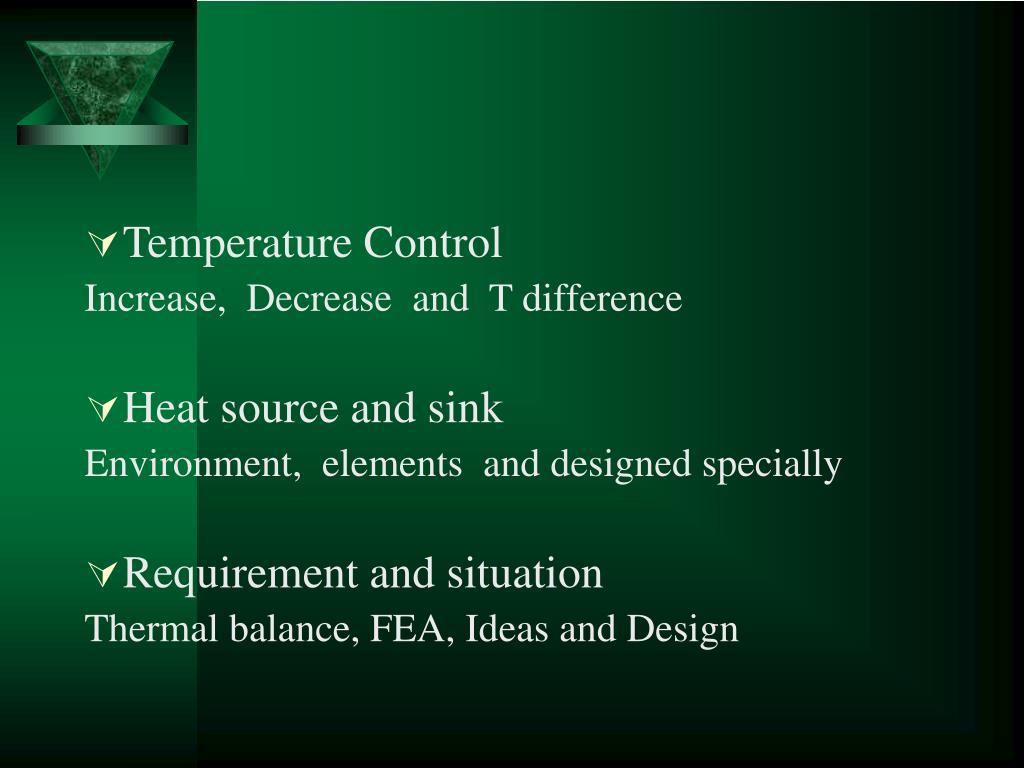 Temperature Control
Increase, Decrease and T difference

Heat source and sink
Environment, elements and designed specially

Requirement and situation
Thermal balance, FEA, Ideas and Design